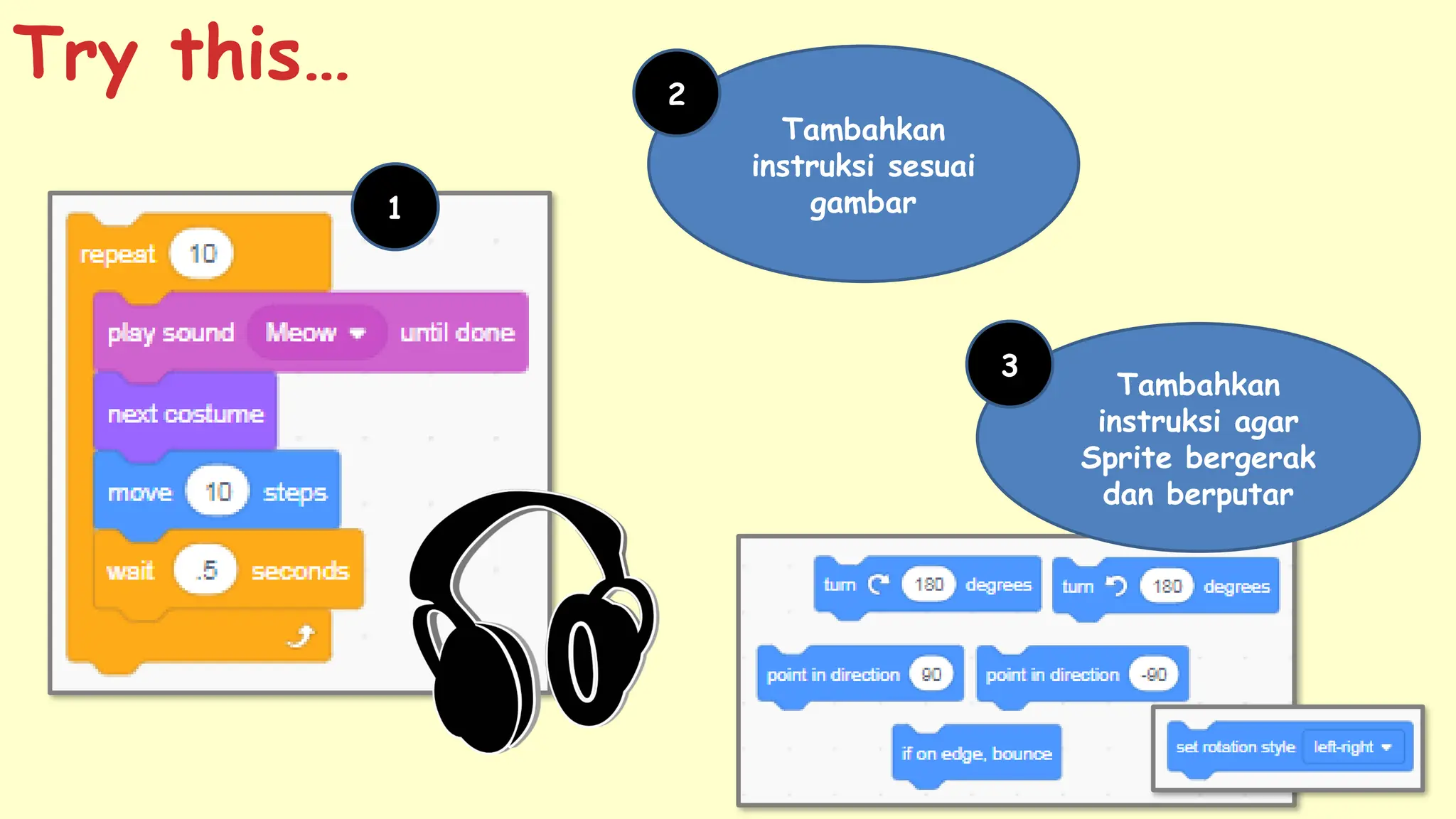 Try this...

1

repeat 10
play sound Meow until done
next costume
move 10 steps
wait .5 seconds

2

Tambahkan instruksi sesuai gambar

3

Tambahkan instruksi agar Sprite bergerak dan berputar

turn 180 degrees
turn 180 degrees
point in direction 90
point in direction -90
if on edge, bounce
set rotation style left-right